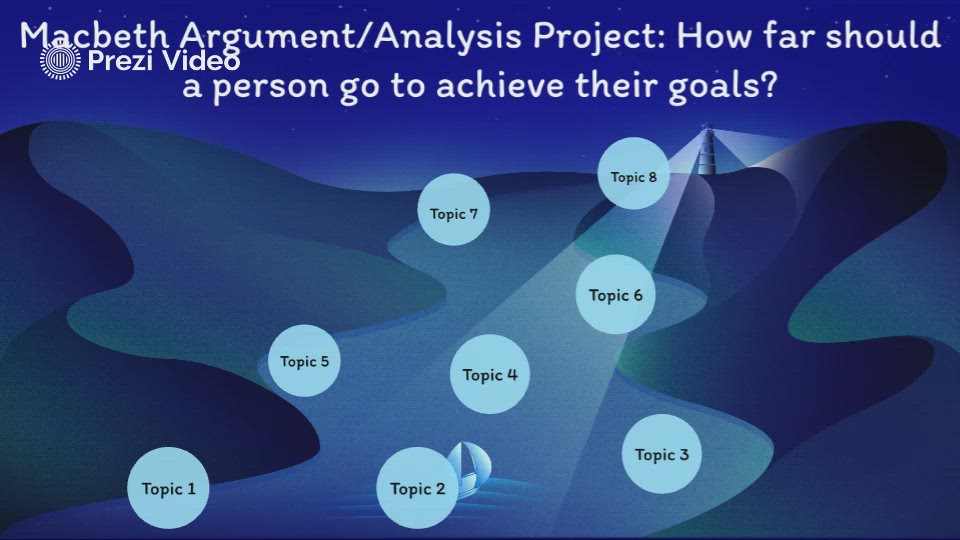 Macbeth Argument/Analysis Project: How far should a person go to achieve their goals?

Prezi Video

Topic 8

Topic 7

Topic 6

Topic 5

Topic 4

Topic 3

Topic 1

Topic 2